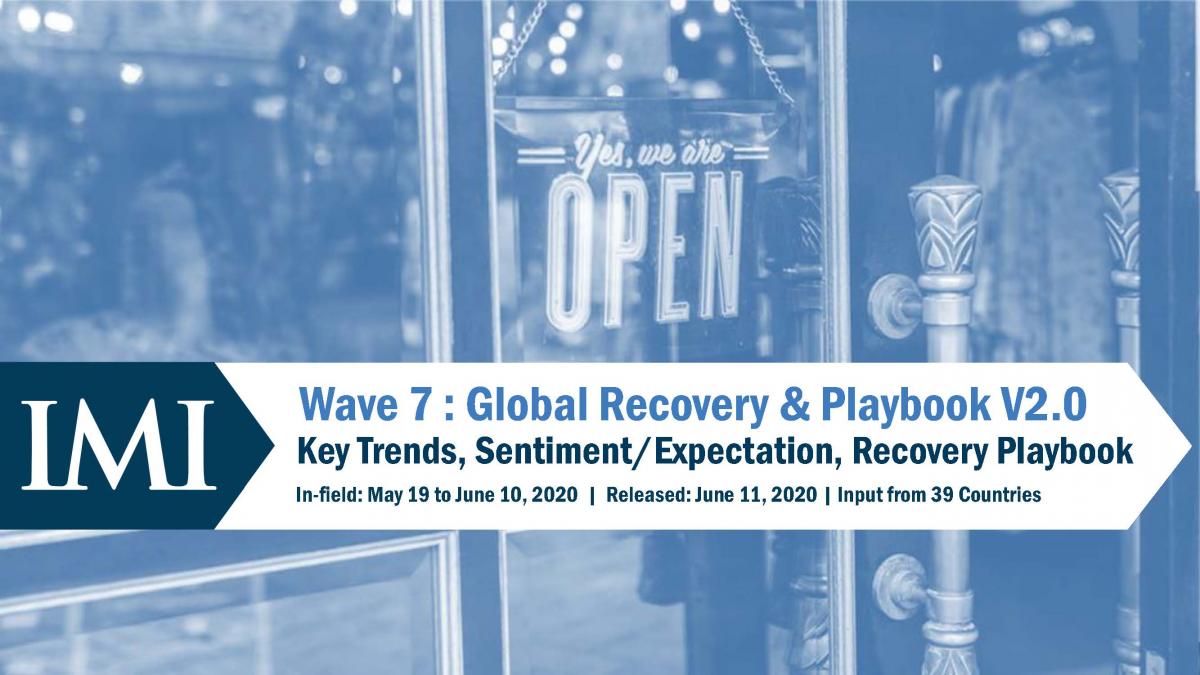 Yes, we are
OPEN

IMI

Wave 7 : Global Recovery & Playbook V2.0
Key Trends, Sentiment/Expectation, Recovery Playbook
In-field: May 19 to June 10, 2020 | Released: June 11, 2020 | Input from 39 Countries